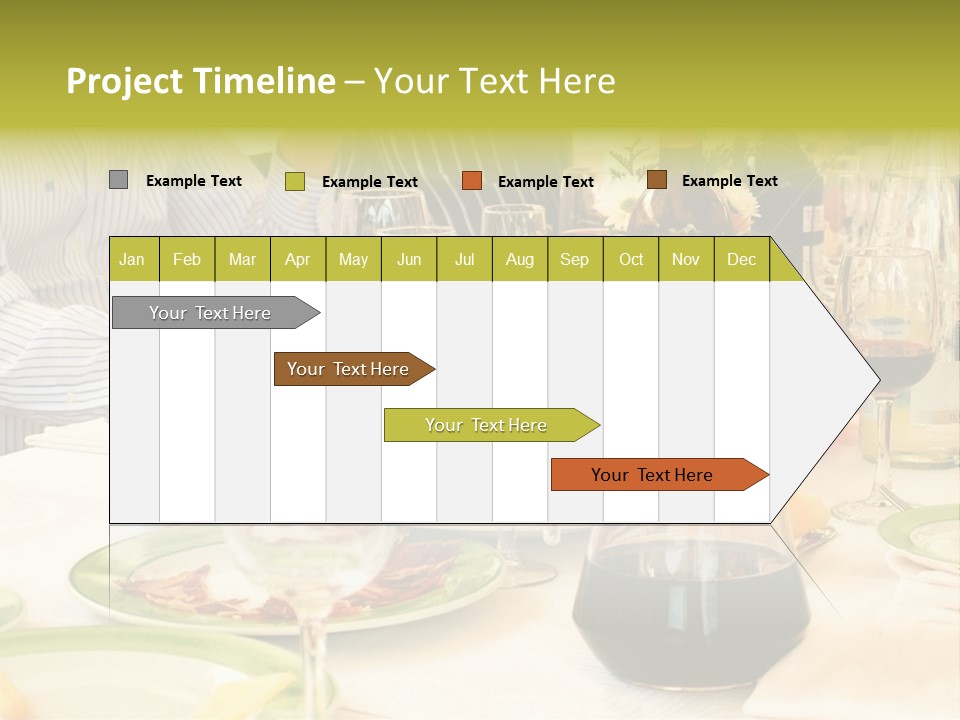 Project Timeline – Your Text Here

Example Text Example Text Example Text Example Text

| Jan | Feb | Mar | Apr | May | Jun | Jul | Aug | Sep | Oct | Nov | Dec |
|---|---|---|---|---|---|---|---|---|---|---|---|

Your Text Here

Your Text Here

Your Text Here

Your Text Here